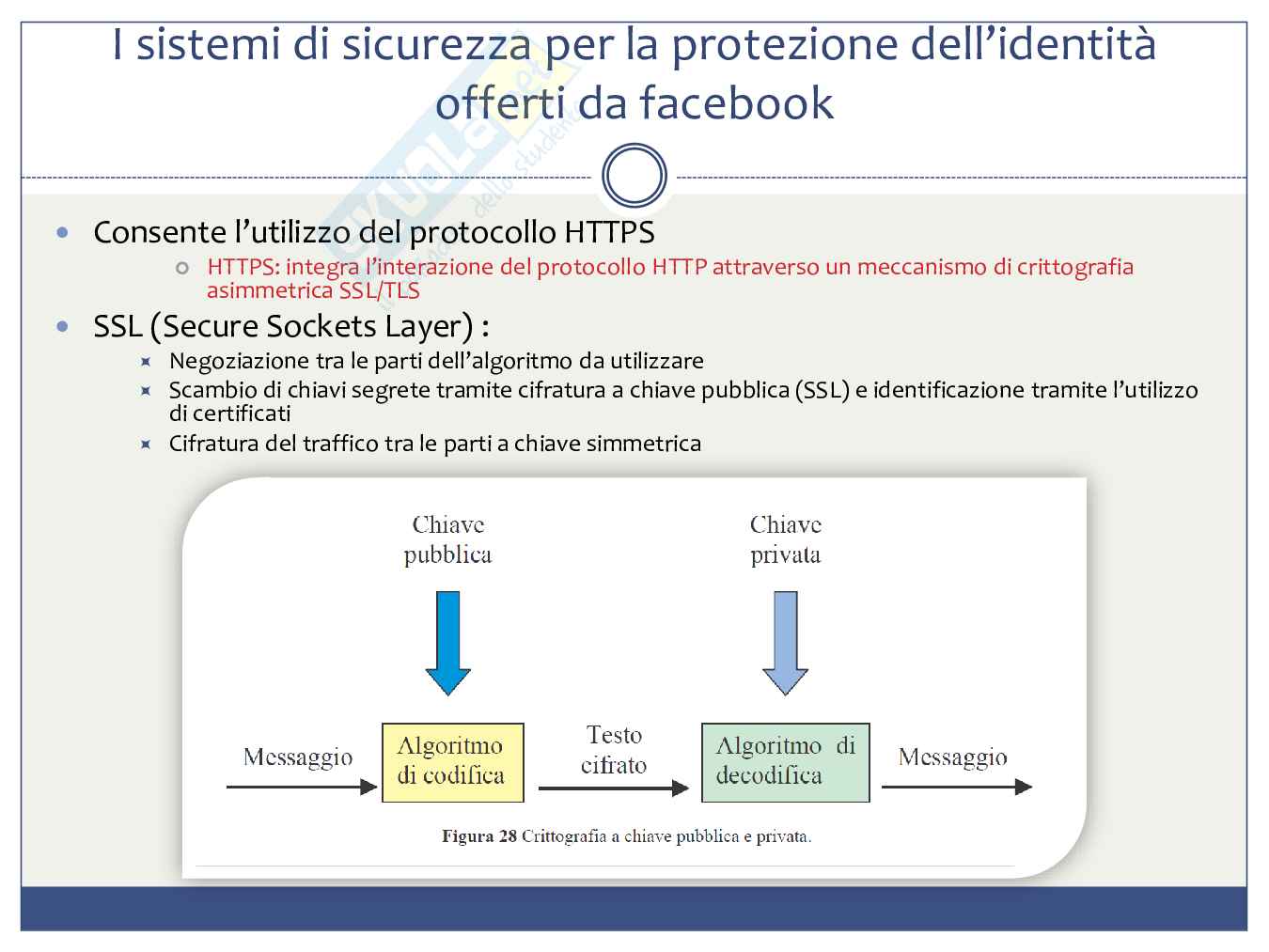 I sistemi di sicurezza per la protezione dell'identità offerti da facebook

- Consente l'utilizzo del protocollo HTTPS
  - HTTPS: integra l'interazione del protocollo HTTP attraverso un meccanismo di crittografia asimmetrica SSL/TLS
- SSL (Secure Sockets Layer) :
  - Negoziazione tra le parti dell'algoritmo da utilizzare
  - Scambio di chiavi segrete tramite cifratura a chiave pubblica (SSL) e identificazione tramite l'utilizzo di certificati
  - Cifratura del traffico tra le parti a chiave simmetrica

Chiave pubblica

Chiave privata

Messaggio

Algoritmo di codifica

Testo cifrato

Algoritmo di decodifica

Messaggio

Figura 28 Crittografia a chiave pubblica e privata.